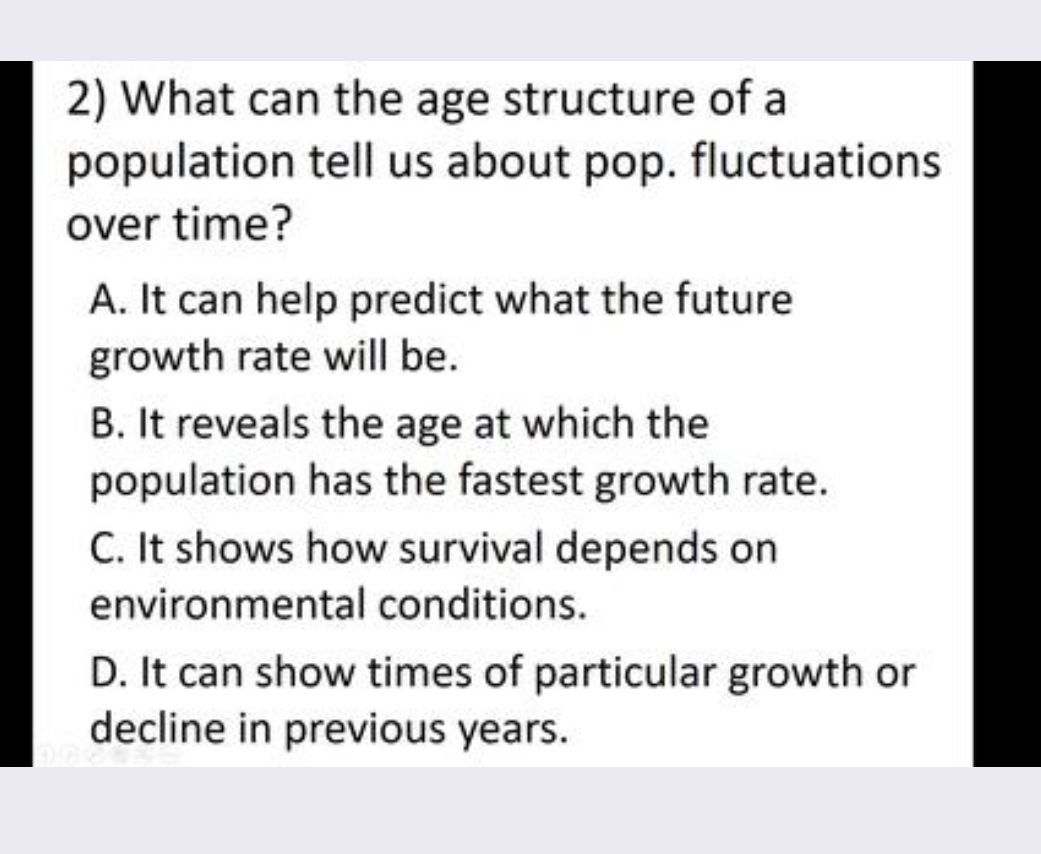 2) What can the age structure of a population tell us about pop. fluctuations over time?

A. It can help predict what the future growth rate will be.

B. It reveals the age at which the population has the fastest growth rate.

C. It shows how survival depends on environmental conditions.

D. It can show times of particular growth or decline in previous years.